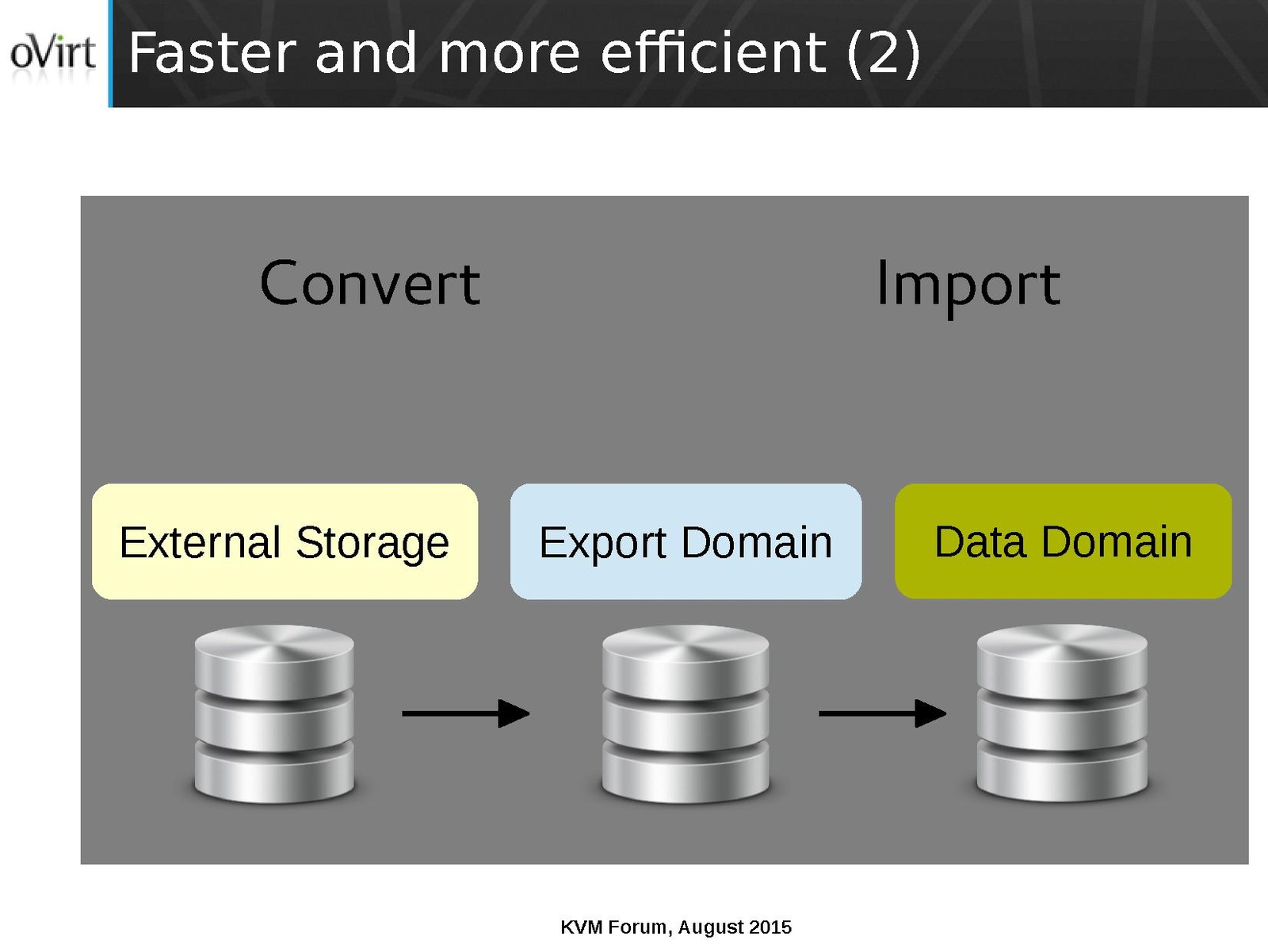 oVirt

Faster and more efficient (2)

Convert

Import

External Storage

Export Domain

Data Domain

KVM Forum, August 2015